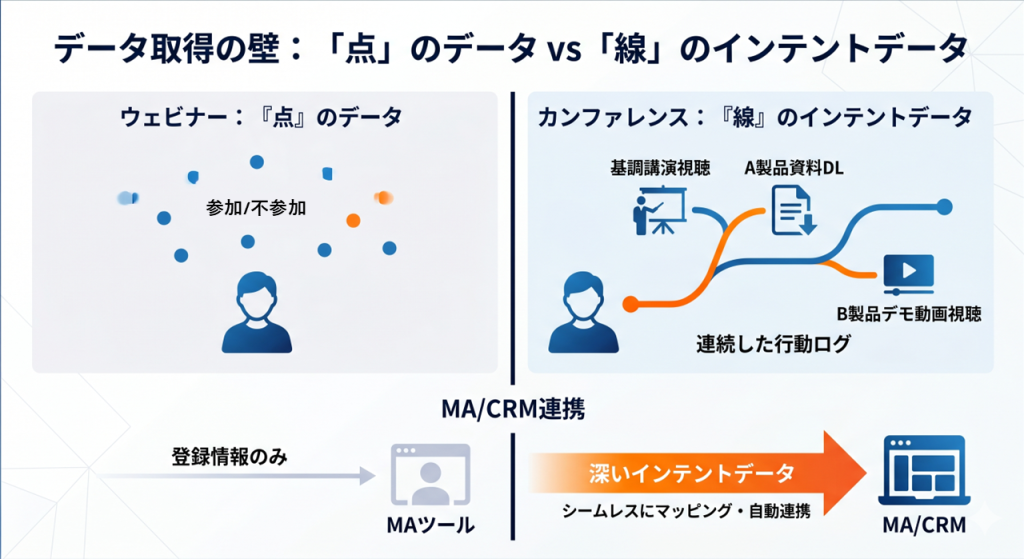 データ取得の壁：「点」のデータ vs「線」のインテントデータ

ウェビナー：『点』のデータ

参加/不参加

カンファレンス：『線』のインテントデータ

基調講演視聴

A製品資料DL

B製品デモ動画視聴

連続した行動ログ

MA/CRM連携

登録情報のみ

MAツール

深いインテントデータ

シームレスにマッピング・自動連携

MA/CRM